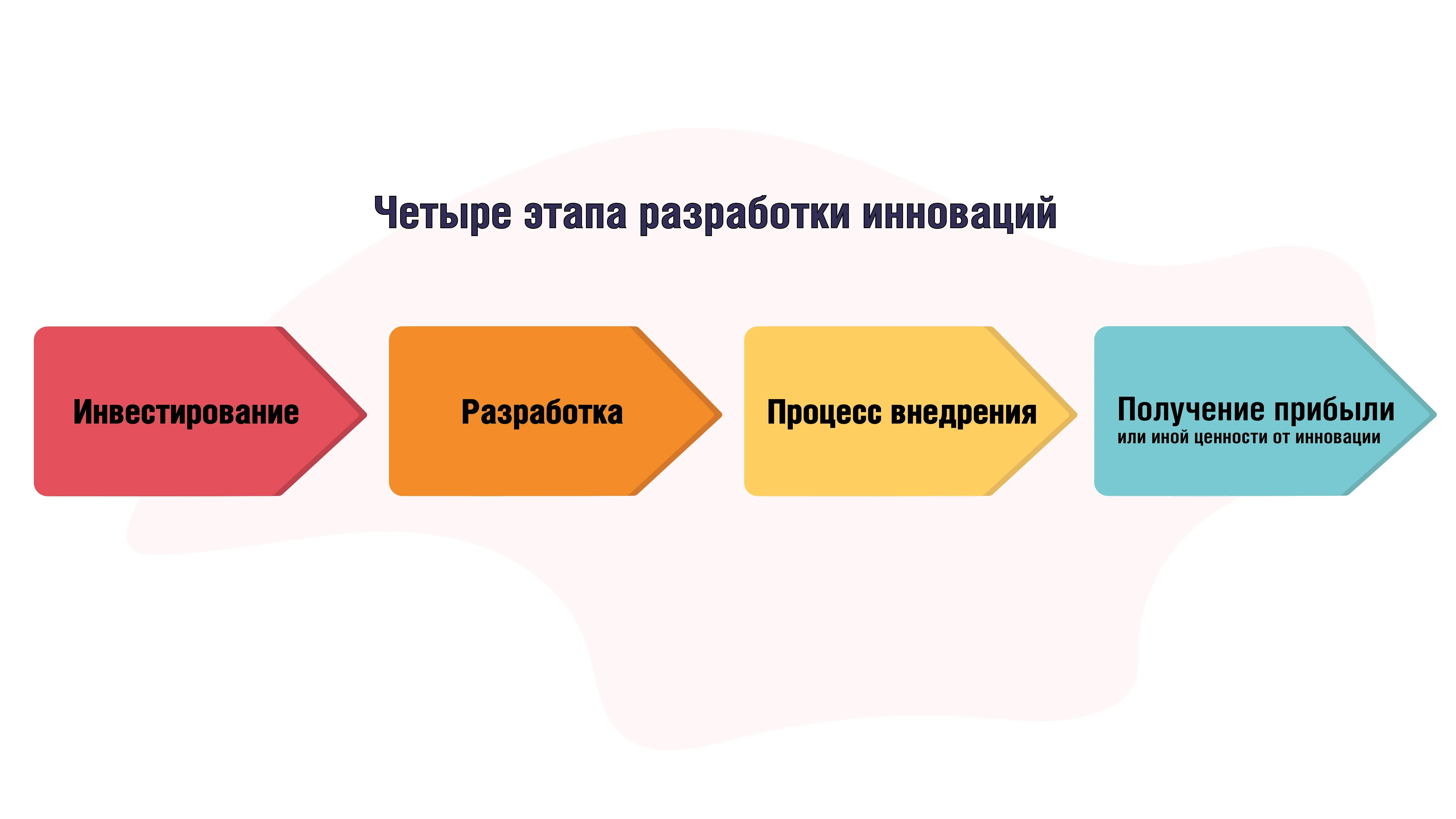 Четыре этапа разработки инноваций

Инвестирование

Разработка

Процесс внедрения

Получение прибыли
или иной ценности от инновации